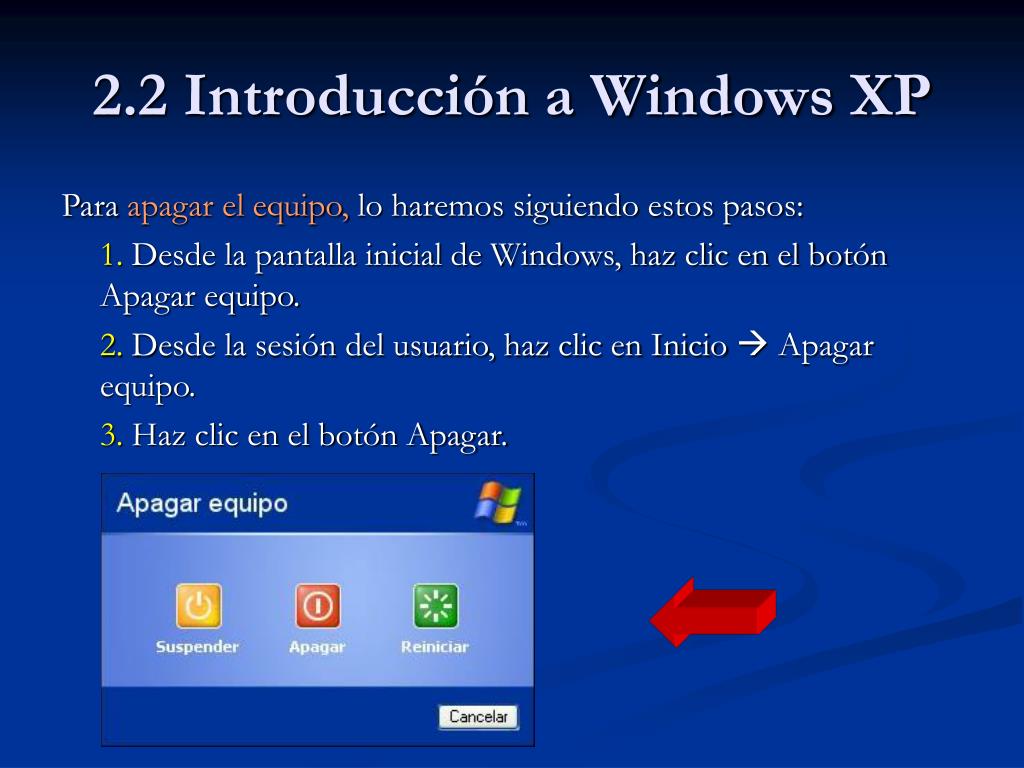 2.2 Introducción a Windows XP

Para apagar el equipo, lo haremos siguiendo estos pasos:

1. Desde la pantalla inicial de Windows, haz clic en el botón Apagar equipo.

2. Desde la sesión del usuario, haz clic en Inicio → Apagar equipo.

3. Haz clic en el botón Apagar.

Apagar equipo

Suspender

Apagar

Reiniciar

Cancelar